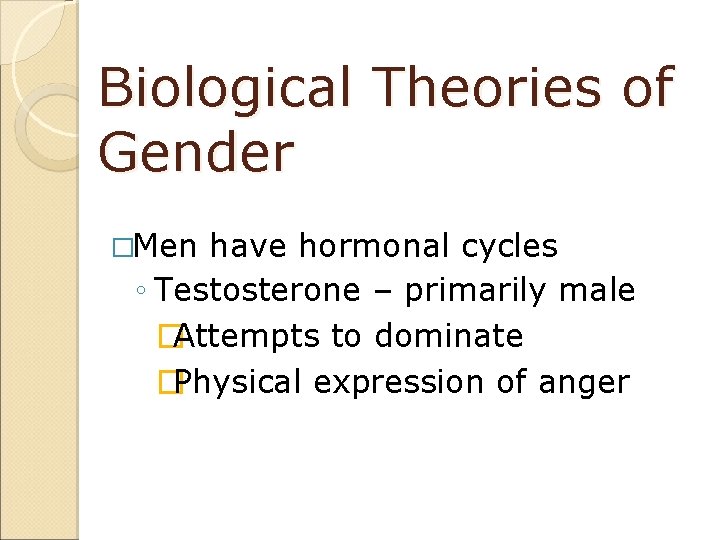 Biological Theories of Gender

Men have hormonal cycles
Testosterone – primarily male
Attempts to dominate
Physical expression of anger